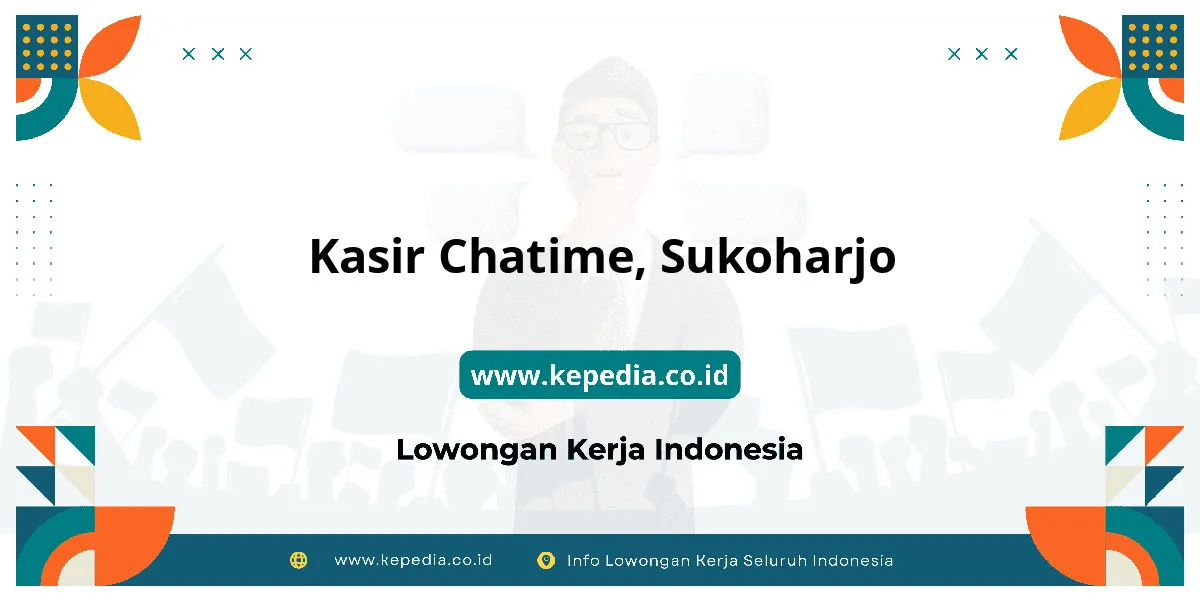 Kasir Chatime, Sukoharjo

www.kepedia.co.id

Lowongan Kerja Indonesia

www.kepedia.co.id Info Lowongan Kerja Seluruh Indonesia